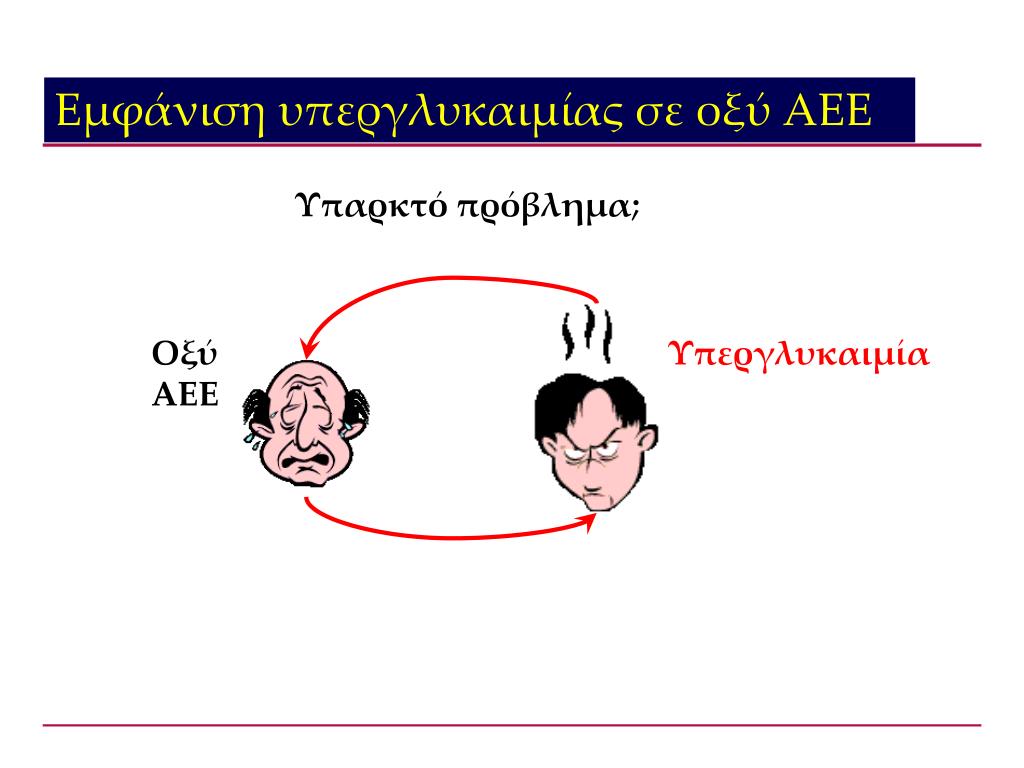 Εμφάνιση υπεργλυκαιμίας σε οξύ ΑΕΕ

Υπαρκτό πρόβλημα;

Οξύ ΑΕΕ

Υπεργλυκαιμία